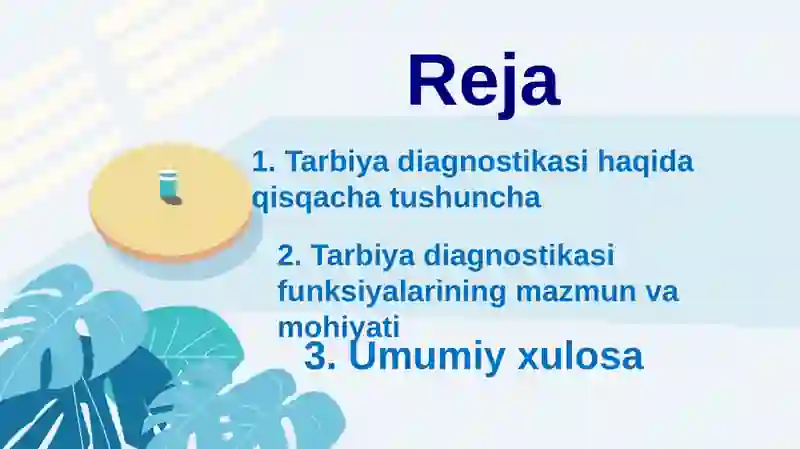 Reja

1. Tarbiya diagnostikasi haqida qisqacha tushuncha

2. Tarbiya diagnostikasi funksiyalarining mazmun va mohiyati

3. Umumiy xulosa